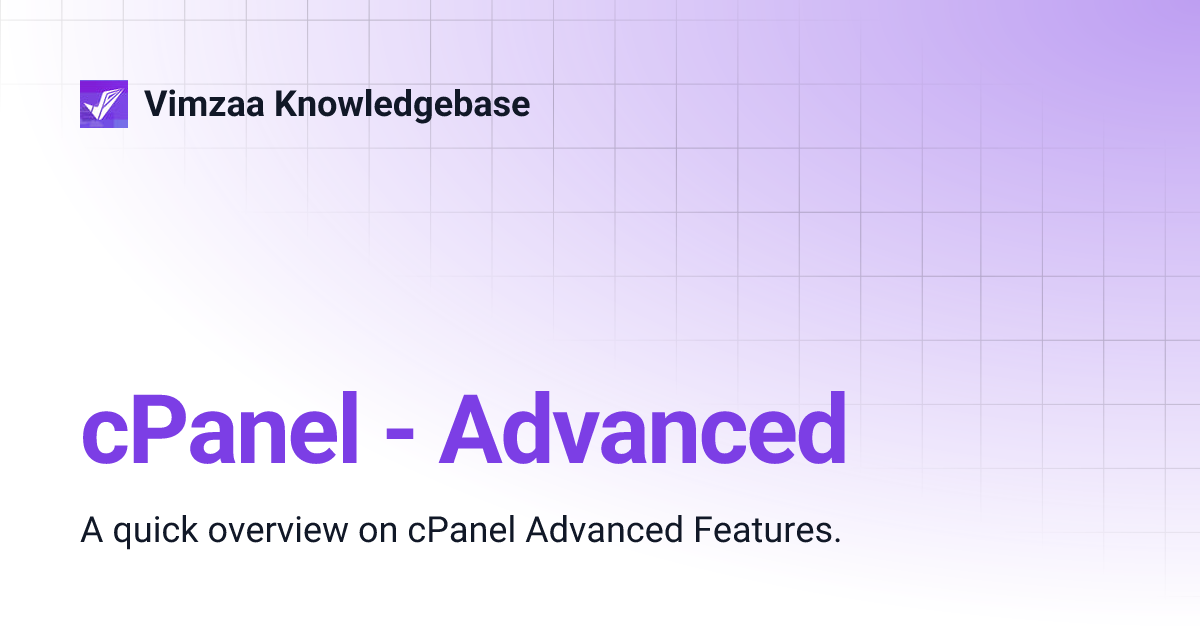 Vimzaa Knowledgebase

cPanel - Advanced

A quick overview on cPanel Advanced Features.